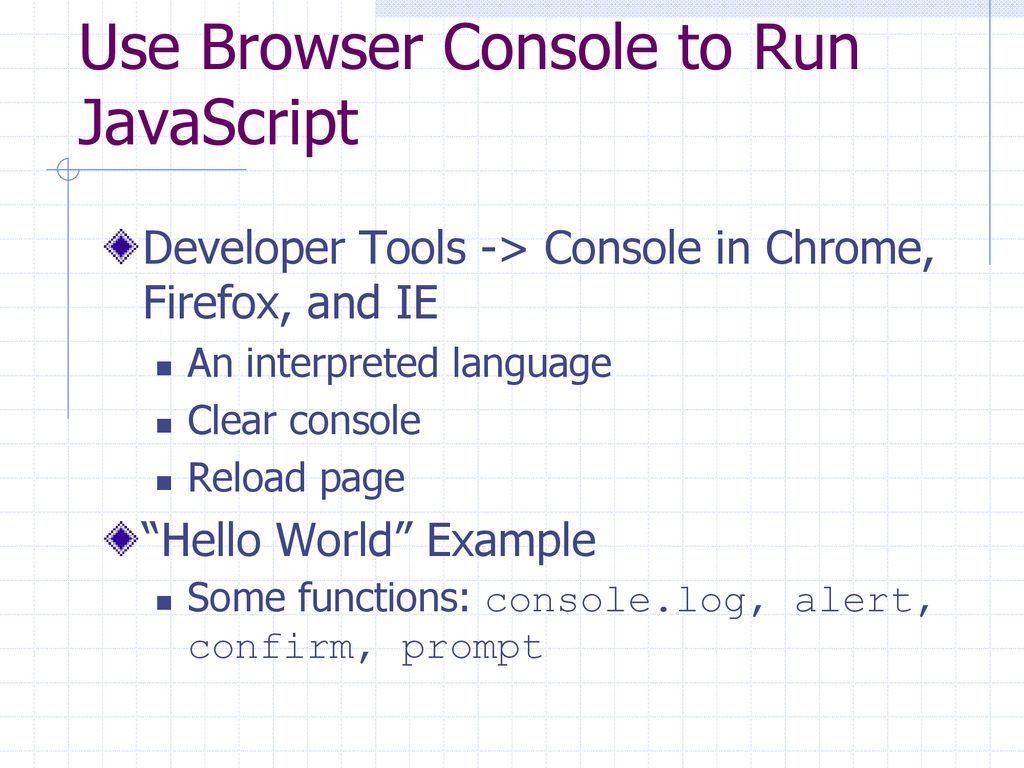 Use Browser Console to Run JavaScript

Developer Tools -> Console in Chrome, Firefox, and IE

An interpreted language

Clear console

Reload page

“Hello World” Example

Some functions: console.log, alert, confirm, prompt